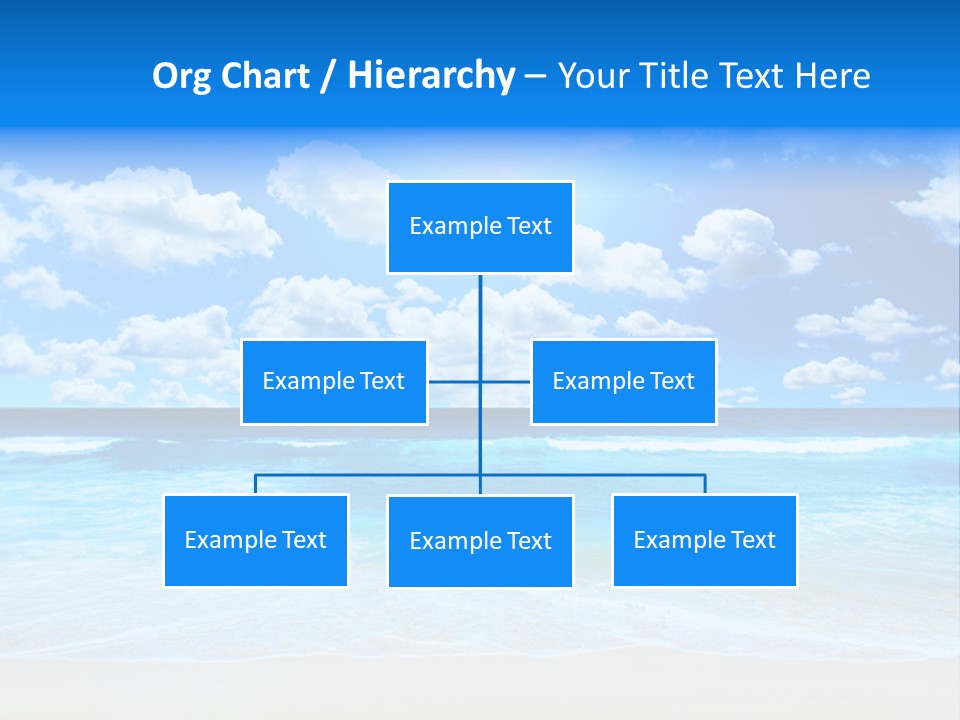 Org Chart / Hierarchy – Your Title Text Here

Example Text

Example Text

Example Text

Example Text

Example Text

Example Text